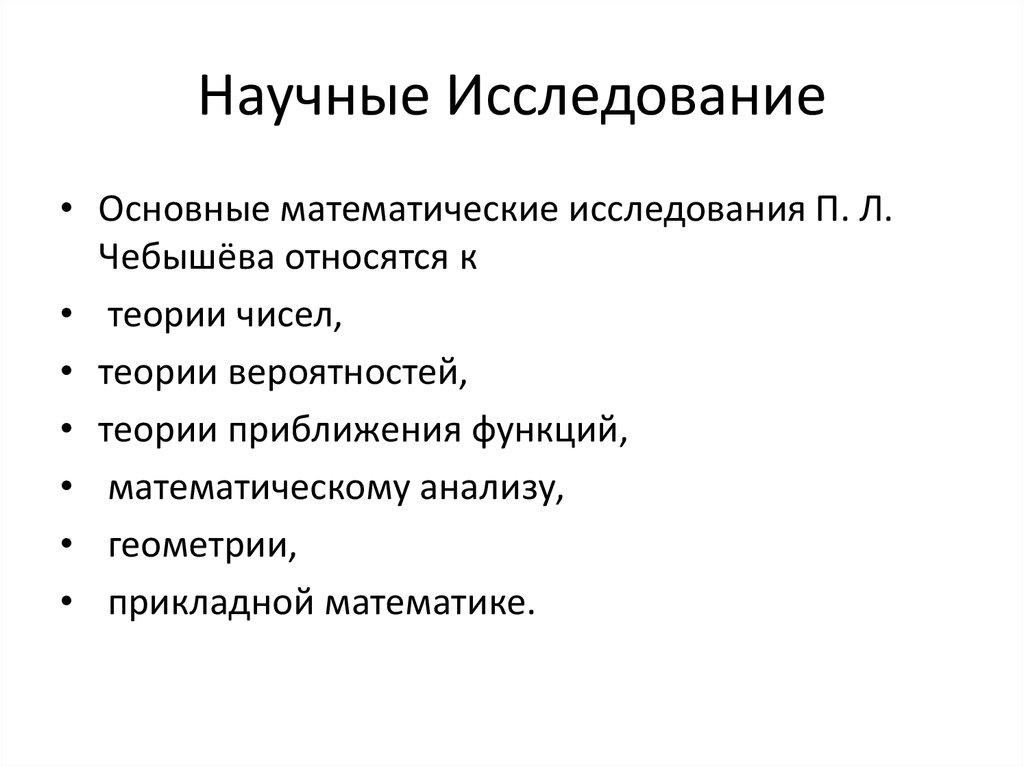 Научные Исследование

• Основные математические исследования П. Л. Чебышёва относятся к
• теории чисел,
• теории вероятностей,
• теории приближения функций,
• математическому анализу,
• геометрии,
• прикладной математике.